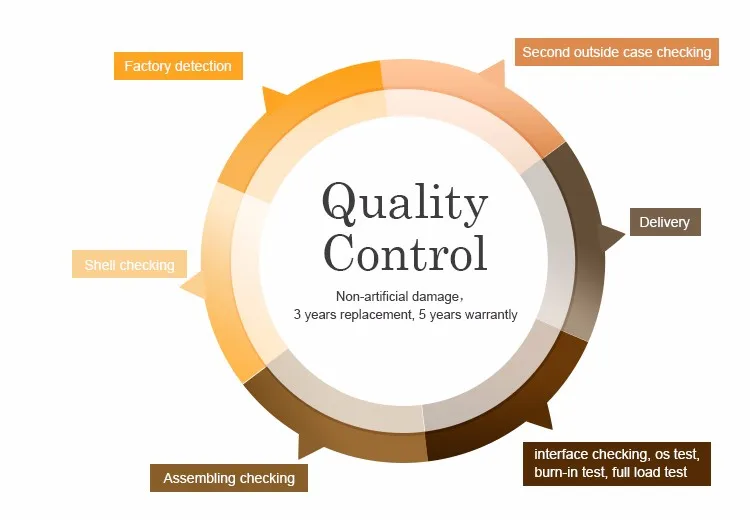 Factory detection

Second outside case checking

Quality Control

Non-artificial damage，
3 years replacement, 5 years warrantly

Delivery

Shell checking

Assembling checking

interface checking, os test, burn-in test, full load test